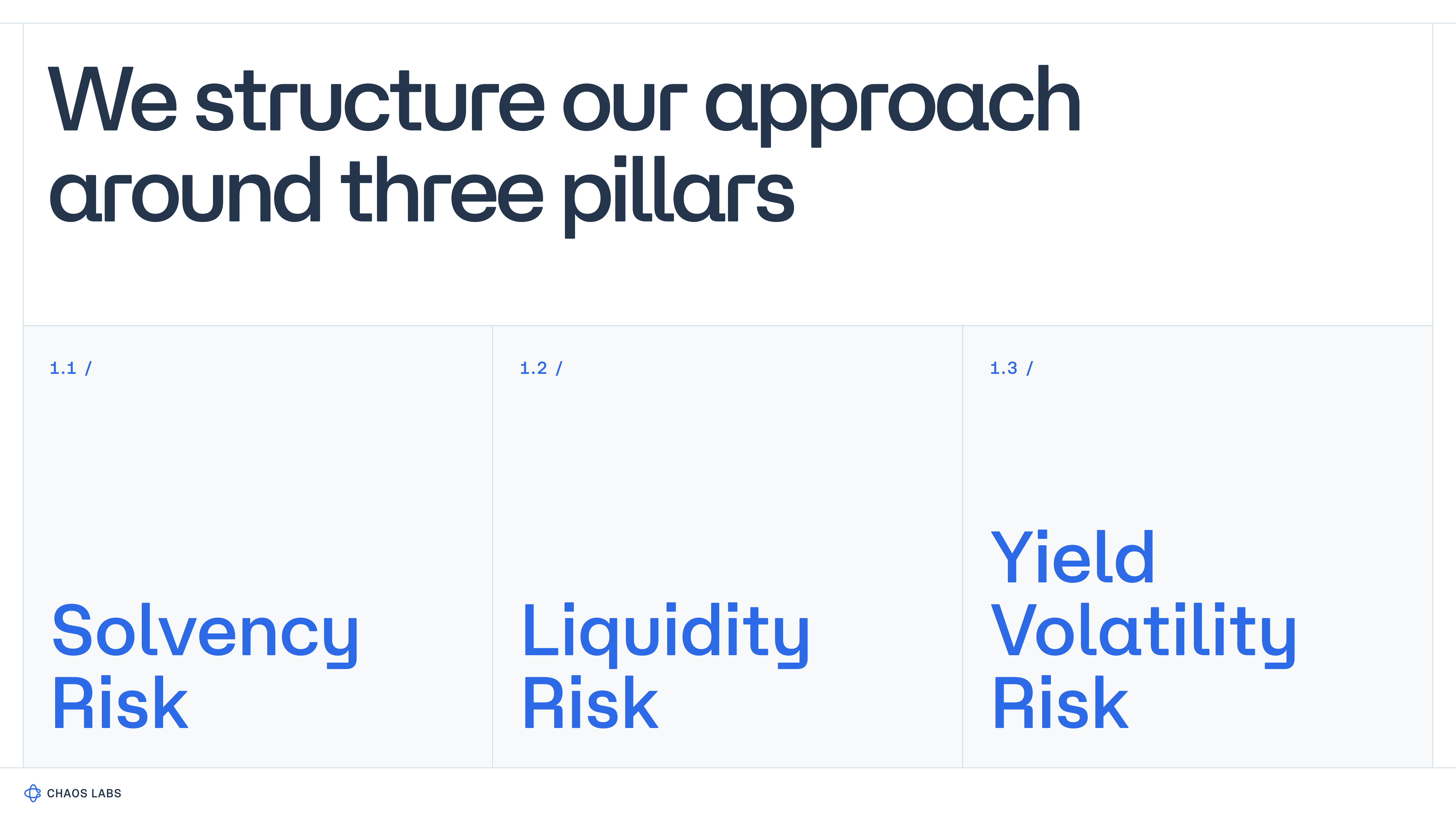 We structure our approach around three pillars

1.1 /

Solvency Risk

1.2 /

Liquidity Risk

1.3 /

Yield Volatility Risk

CHAOS LABS